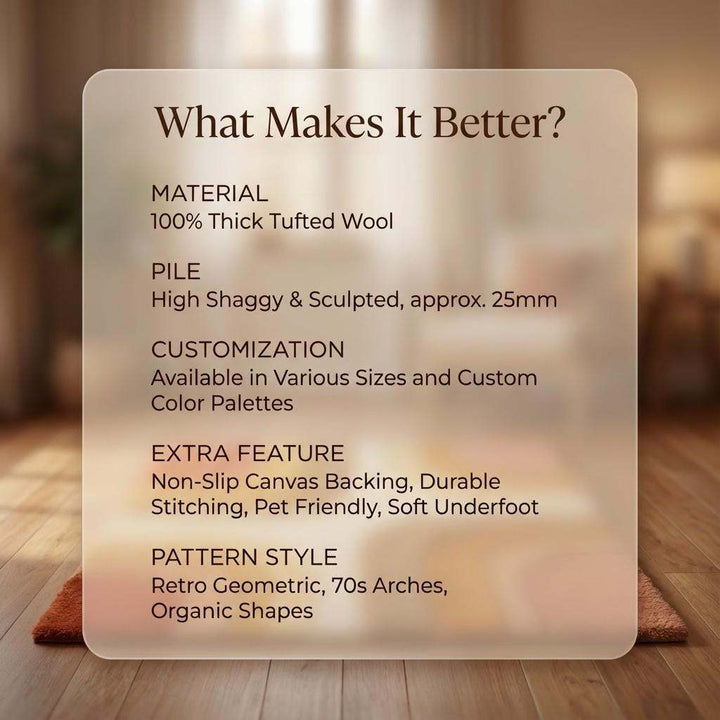 What Makes It Better?

MATERIAL
100% Thick Tufted Wool

PILE
High Shaggy & Sculpted, approx. 25mm

CUSTOMIZATION
Available in Various Sizes and Custom Color Palettes

EXTRA FEATURE
Non-Slip Canvas Backing, Durable Stitching, Pet Friendly, Soft Underfoot

PATTERN STYLE
Retro Geometric, 70s Arches, Organic Shapes